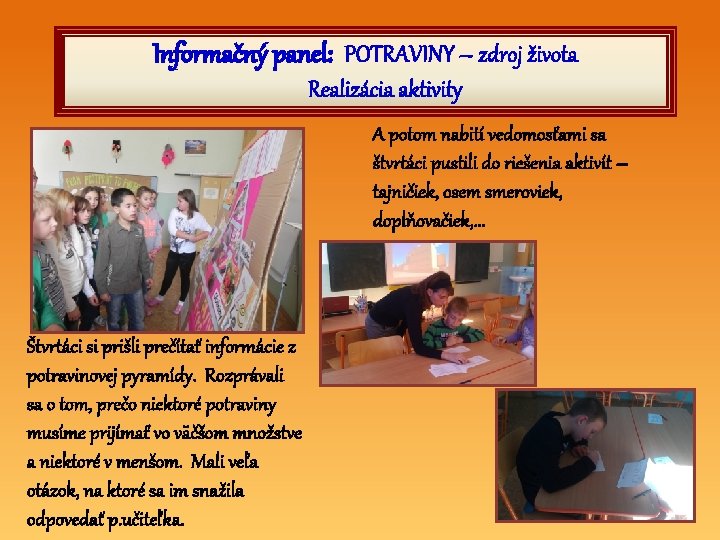 Informačný panel: POTRAVINY – zdroj života
Realizácia aktivity

A potom nabití vedomosťami sa štvrtáci pustili do riešenia aktivít – tajničiek, osem smeroviek, doplňovačiek,...

Štvrtáci si prišli prečítať informácie z potravinovej pyramídy. Rozprávali sa o tom, prečo niektoré potraviny musíme prijímať vo väčšom množstve a niektoré v menšom. Mali veľa otázok, na ktoré sa im snažila odpovedať p.učiteľka.